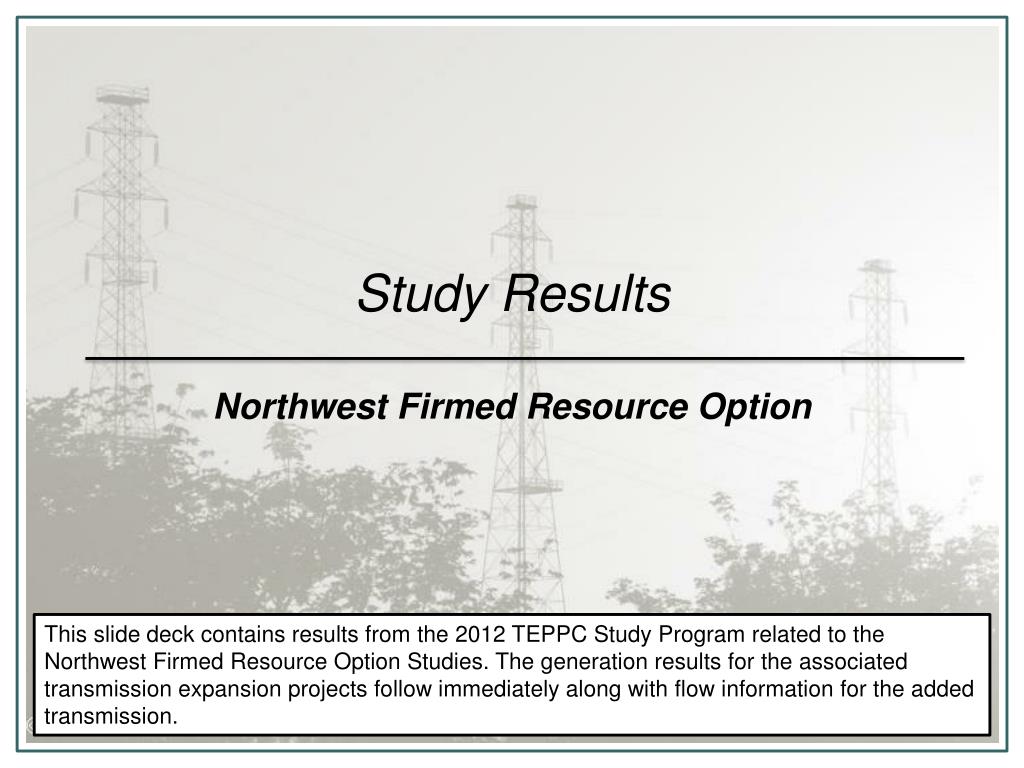 Study Results

Northwest Firmed Resource Option

This slide deck contains results from the 2012 TEPPC Study Program related to the Northwest Firmed Resource Option Studies. The generation results for the associated transmission expansion projects follow immediately along with flow information for the added transmission.